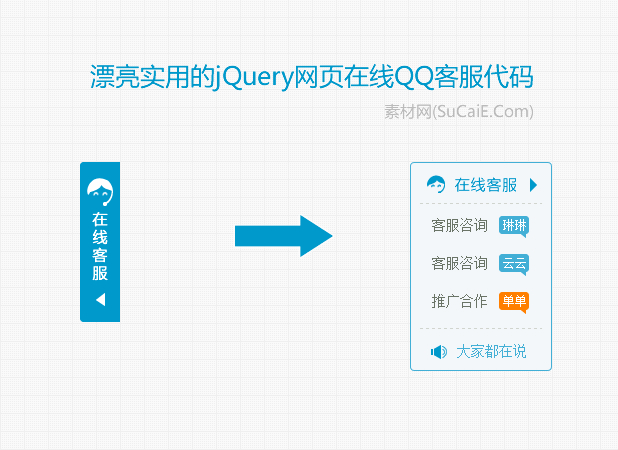 漂亮实用的jQuery网页在线QQ客服代码

素材网(SuCaiE.Com)

在线客服

在线客服

客服咨询 琳琳

客服咨询 云云

推广合作 单单

大家都在说